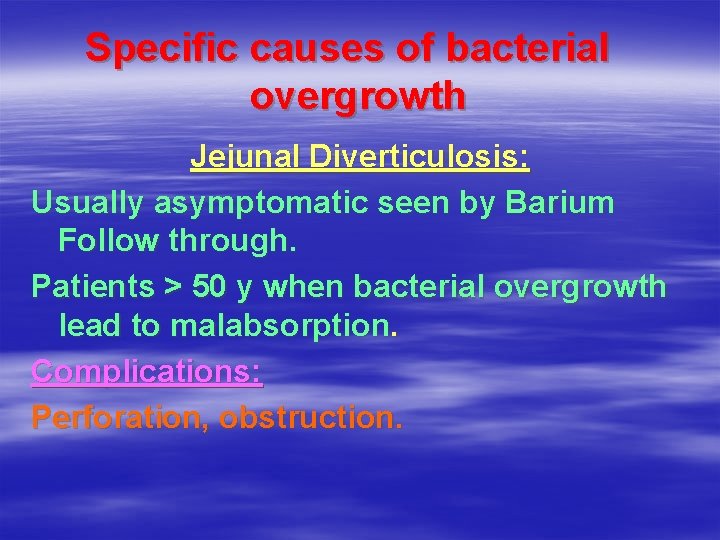 Specific causes of bacterial overgrowth

Jejunal Diverticulosis:

Usually asymptomatic seen by Barium Follow through.

Patients > 50 y when bacterial overgrowth lead to malabsorption.

Complications:

Perforation, obstruction.